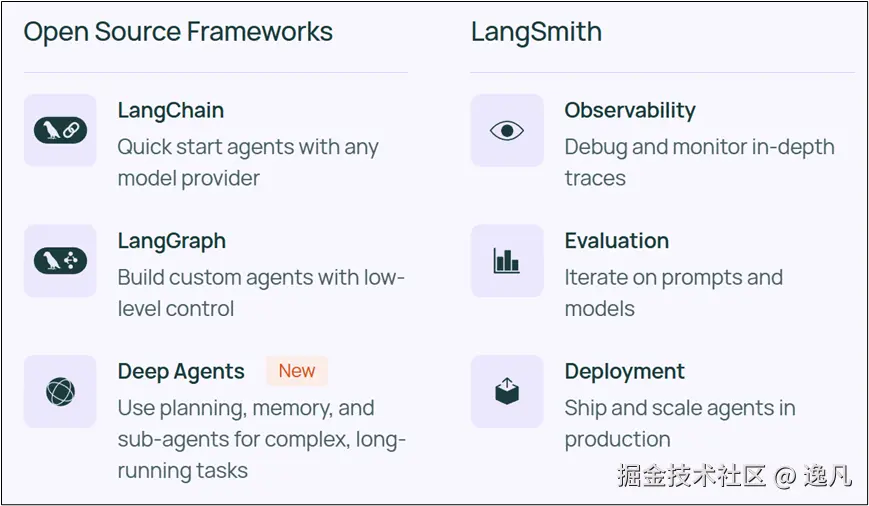 Open Source Frameworks

LangChain
Quick start agents with any model provider

LangGraph
Build custom agents with low-level control

Deep Agents New
Use planning, memory, and sub-agents for complex, long-running tasks

LangSmith

Observability
Debug and monitor in-depth traces

Evaluation
Iterate on prompts and models

Deployment
Ship and scale agents in production

掘金技术社区 @ 逸凡